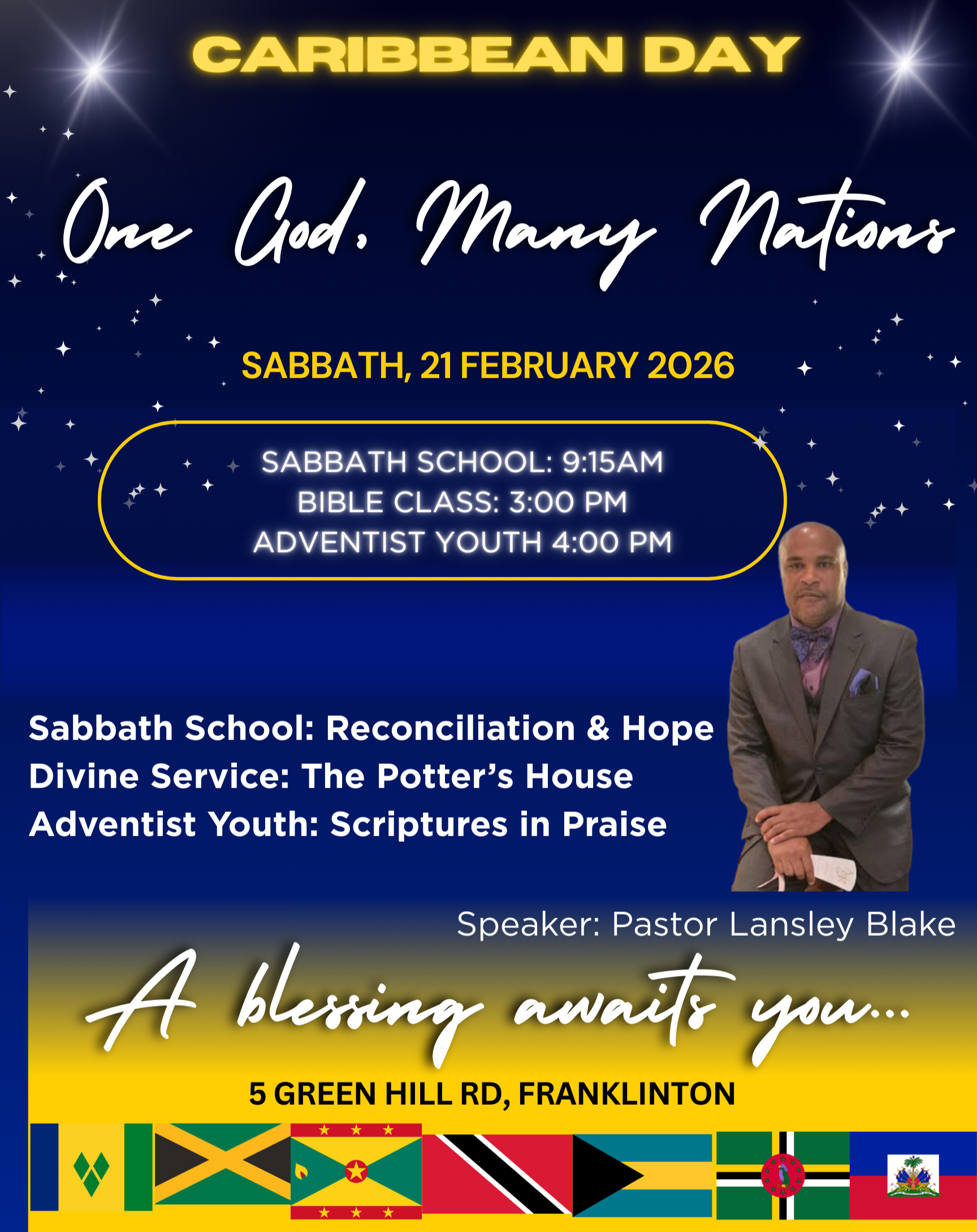 CARIBBEAN DAY

One God. Many Nations

SABBATH, 21 FEBRUARY 2026

SABBATH SCHOOL: 9:15AM
BIBLE CLASS: 3:00 PM
ADVENTIST YOUTH 4:00 PM

Sabbath School: Reconciliation & Hope
Divine Service: The Potter's House
Adventist Youth: Scriptures in Praise

Speaker: Pastor Lansley Blake

A blessing awaits you...

5 GREEN HILL RD, FRANKLINTON